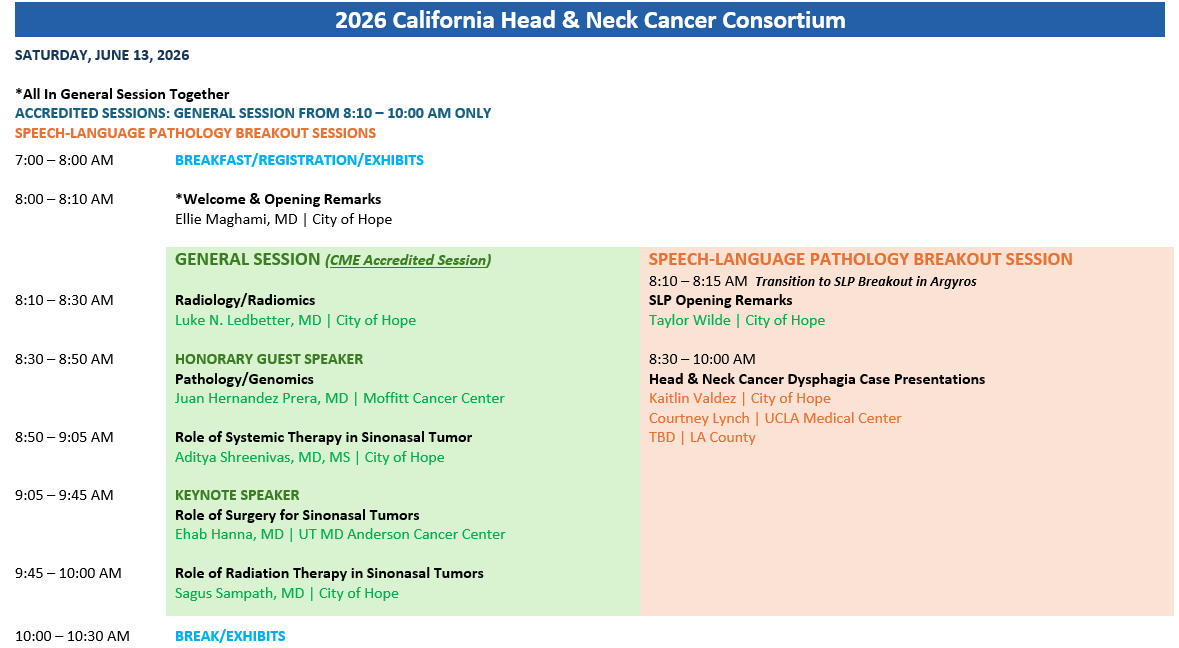 2026 California Head & Neck Cancer Consortium

SATURDAY, JUNE 13, 2026

*All In General Session Together
ACCREDITED SESSIONS: GENERAL SESSION FROM 8:10 – 10:00 AM ONLY
SPEECH-LANGUAGE PATHOLOGY BREAKOUT SESSIONS

7:00 – 8:00 AM BREAKFAST/REGISTRATION/EXHIBITS

8:00 – 8:10 AM *Welcome & Opening Remarks
Ellie Maghami, MD | City of Hope

GENERAL SESSION (CME Accredited Session)

8:10 – 8:30 AM Radiology/Radiomics
Luke N. Ledbetter, MD | City of Hope

8:30 – 8:50 AM HONORARY GUEST SPEAKER
Pathology/Genomics
Juan Hernandez Prera, MD | Moffitt Cancer Center

8:50 – 9:05 AM Role of Systemic Therapy in Sinonasal Tumor
Aditya Shreenivas, MD, MS | City of Hope

9:05 – 9:45 AM KEYNOTE SPEAKER
Role of Surgery for Sinonasal Tumors
Ehab Hanna, MD | UT MD Anderson Cancer Center

9:45 – 10:00 AM Role of Radiation Therapy in Sinonasal Tumors
Sagus Sampath, MD | City of Hope

SPEECH-LANGUAGE PATHOLOGY BREAKOUT SESSION
8:10 – 8:15 AM Transition to SLP Breakout in Argyros
SLP Opening Remarks
Taylor Wilde | City of Hope

8:30 – 10:00 AM
Head & Neck Cancer Dysphagia Case Presentations
Kaitlin Valdez | City of Hope
Courtney Lynch | UCLA Medical Center
TBD | LA County

10:00 – 10:30 AM BREAK/EXHIBITS